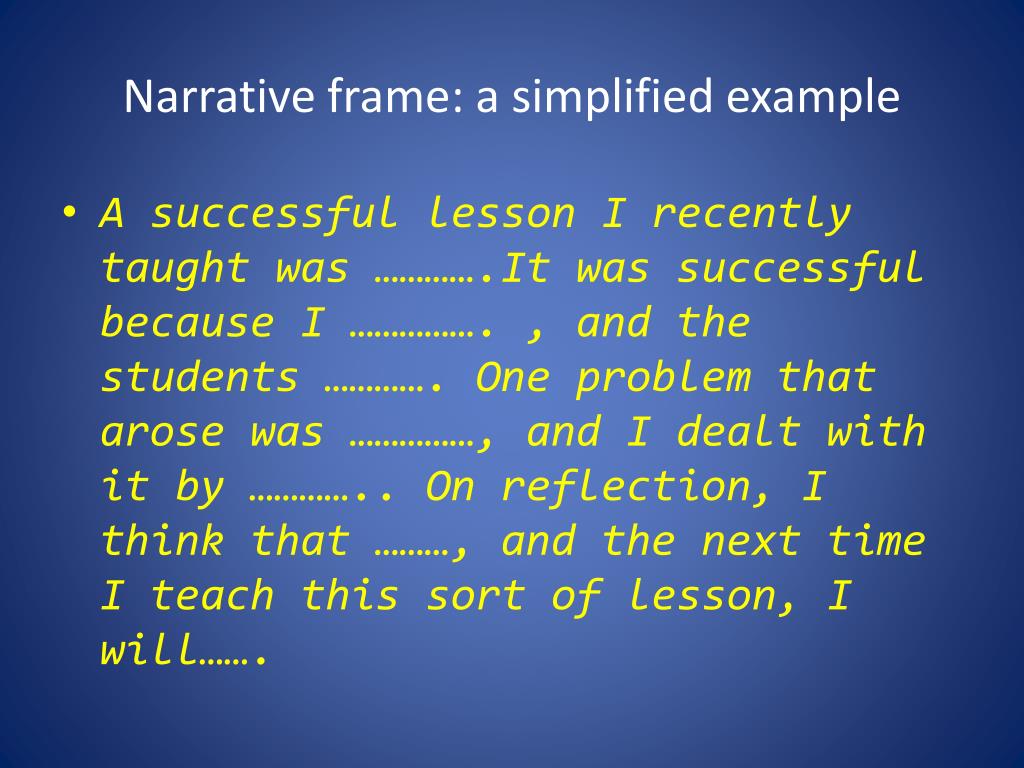 Narrative frame: a simplified example

• A successful lesson I recently taught was ………….It was successful because I ……………. , and the students …………. One problem that arose was ……………, and I dealt with it by ………….. On reflection, I think that ………, and the next time I teach this sort of lesson, I will…….